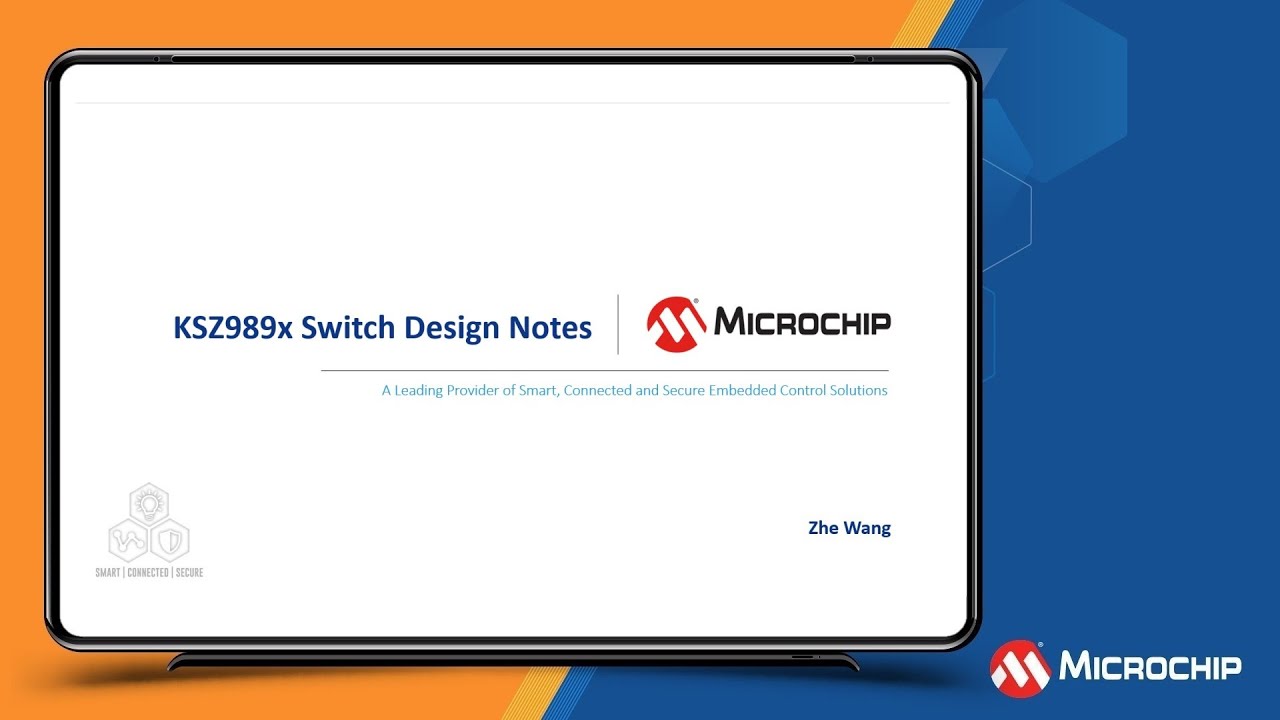 KSZ989x Switch Design Notes

MICROCHIP

A Leading Provider of Smart, Connected and Secure Embedded Control Solutions

Zhe Wang

SMART | CONNECTED | SECURE

MICROCHIP